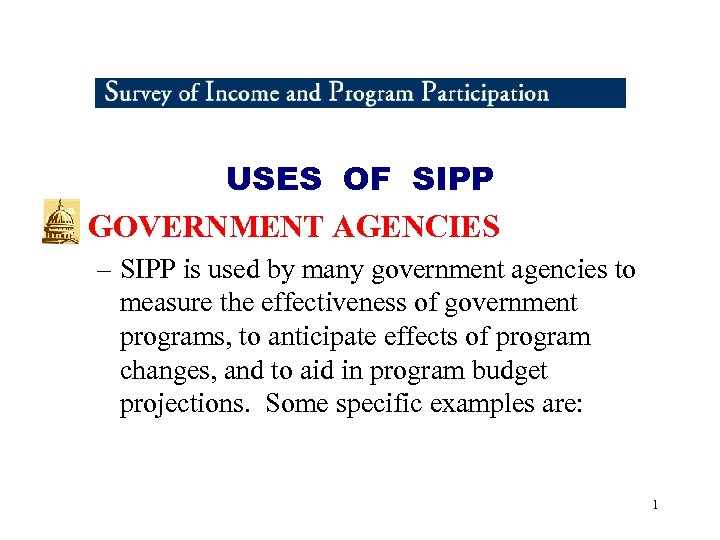 Survey of Income and Program Participation

USES OF SIPP

GOVERNMENT AGENCIES

– SIPP is used by many government agencies to measure the effectiveness of government programs, to anticipate effects of program changes, and to aid in program budget projections. Some specific examples are:

1